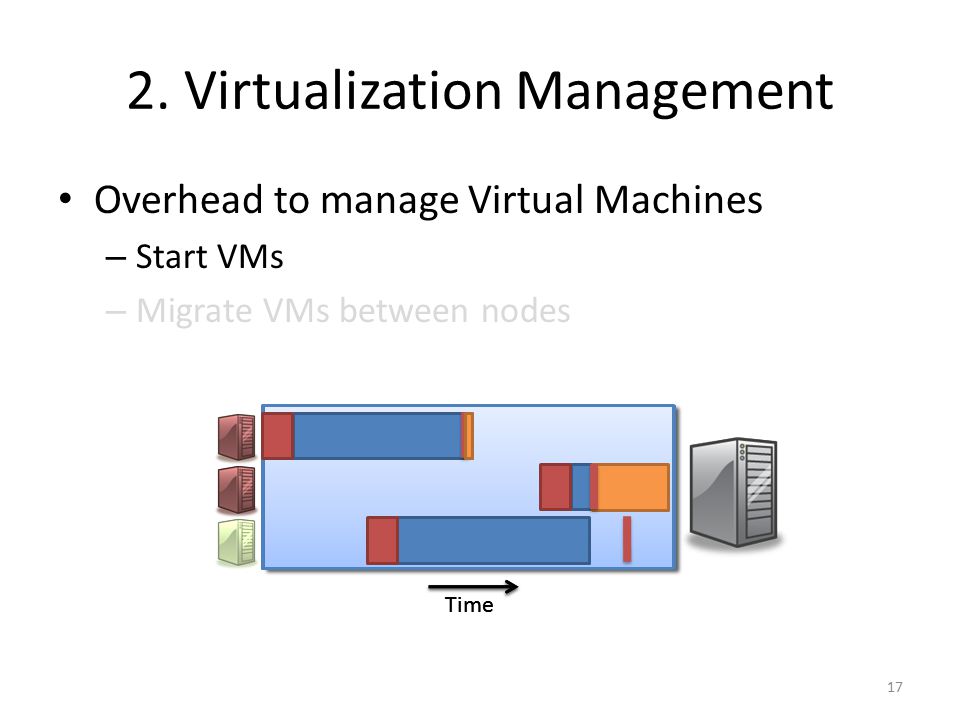 2. Virtualization Management

• Overhead to manage Virtual Machines
– Start VMs
– Migrate VMs between nodes

Time

17